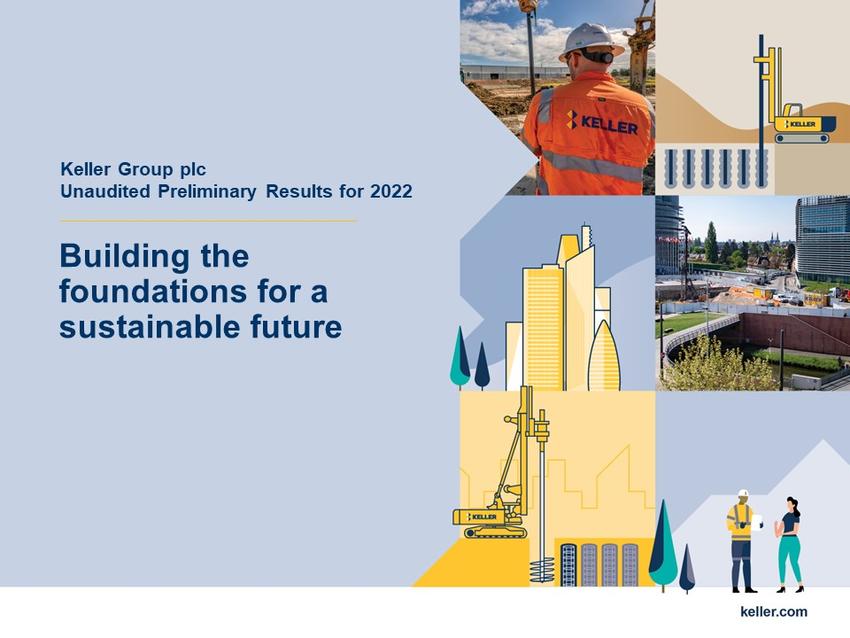 Keller Group plc
Unaudited Preliminary Results for 2022

Building the foundations for a sustainable future

KELLER

KELLER

KELLER

keller.com